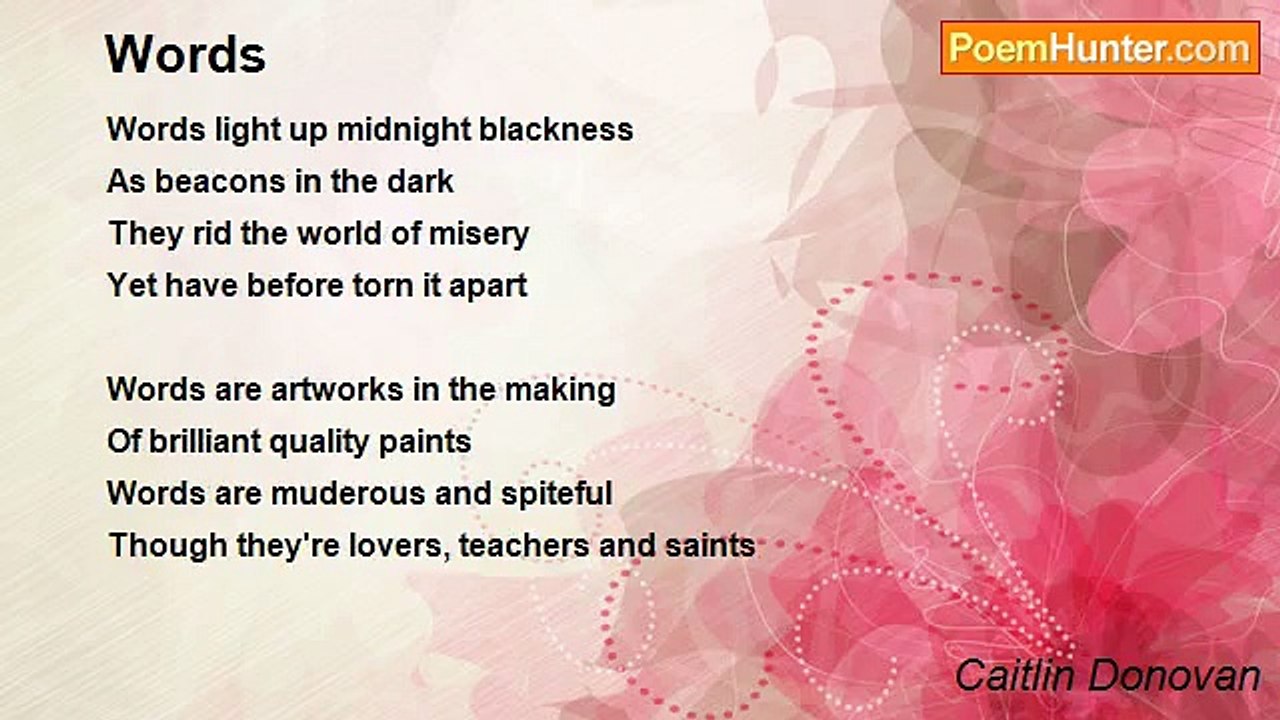 Words

PoemHunter.com

Words light up midnight blackness
As beacons in the dark
They rid the world of misery
Yet have before torn it apart

Words are artworks in the making
Of brilliant quality paints
Words are muderous and spiteful
Though they're lovers, teachers and saints

Caitlin Donovan